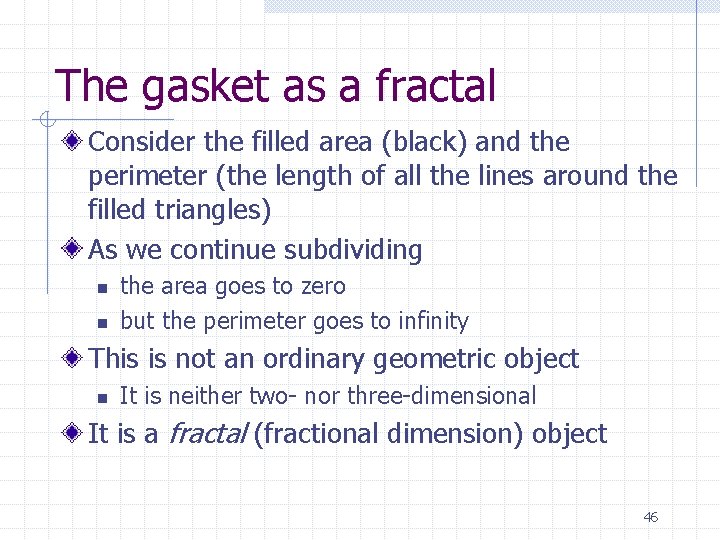 The gasket as a fractal

Consider the filled area (black) and the perimeter (the length of all the lines around the filled triangles)

As we continue subdividing

the area goes to zero

but the perimeter goes to infinity

This is not an ordinary geometric object

It is neither two- nor three-dimensional

It is a fractal (fractional dimension) object

46